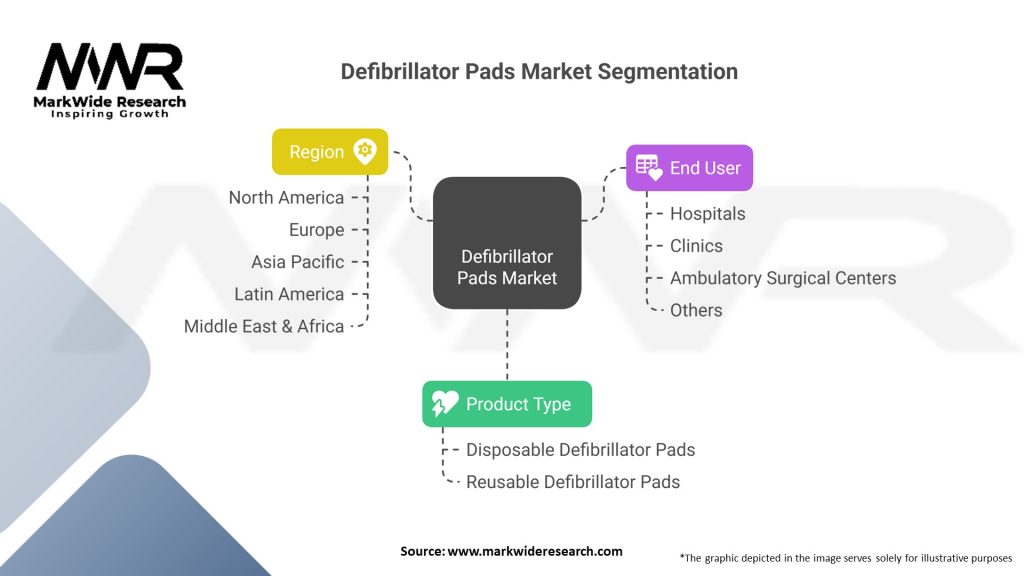 MWR
MarkWide Research
Inspiring Growth

Defibrillator Pads Market Segmentation

Region
North America
Europe
Asia Pacific
Latin America
Middle East & Africa

Defibrillator Pads Market

End User
Hospitals
Clinics
Ambulatory Surgical Centers
Others

Product Type
Disposable Defibrillator Pads
Reusable Defibrillator Pads

Source: www.markwideresearch.com

*The graphic depicted in the image serves solely for illustrative purposes